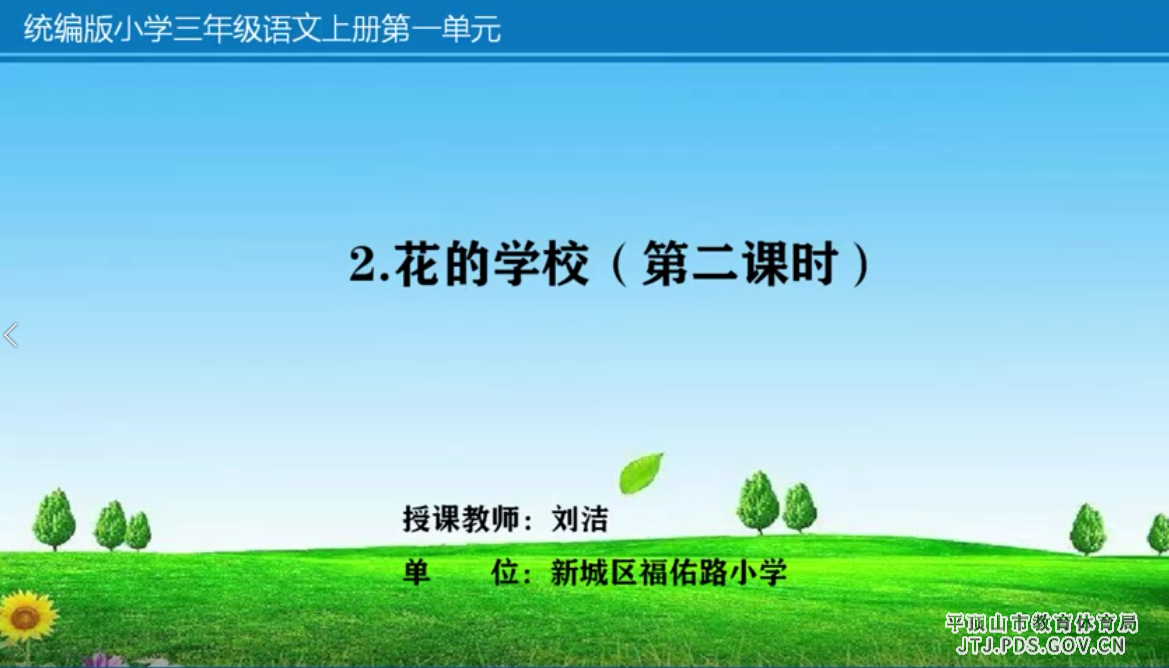 统编版小学三年级语文上册第一单元

2.花的学校（第二课时）

授课教师：刘洁

单　　位：新城区福佑路小学

平顶山市教育体育局
JTJ.PDS.GOV.CN